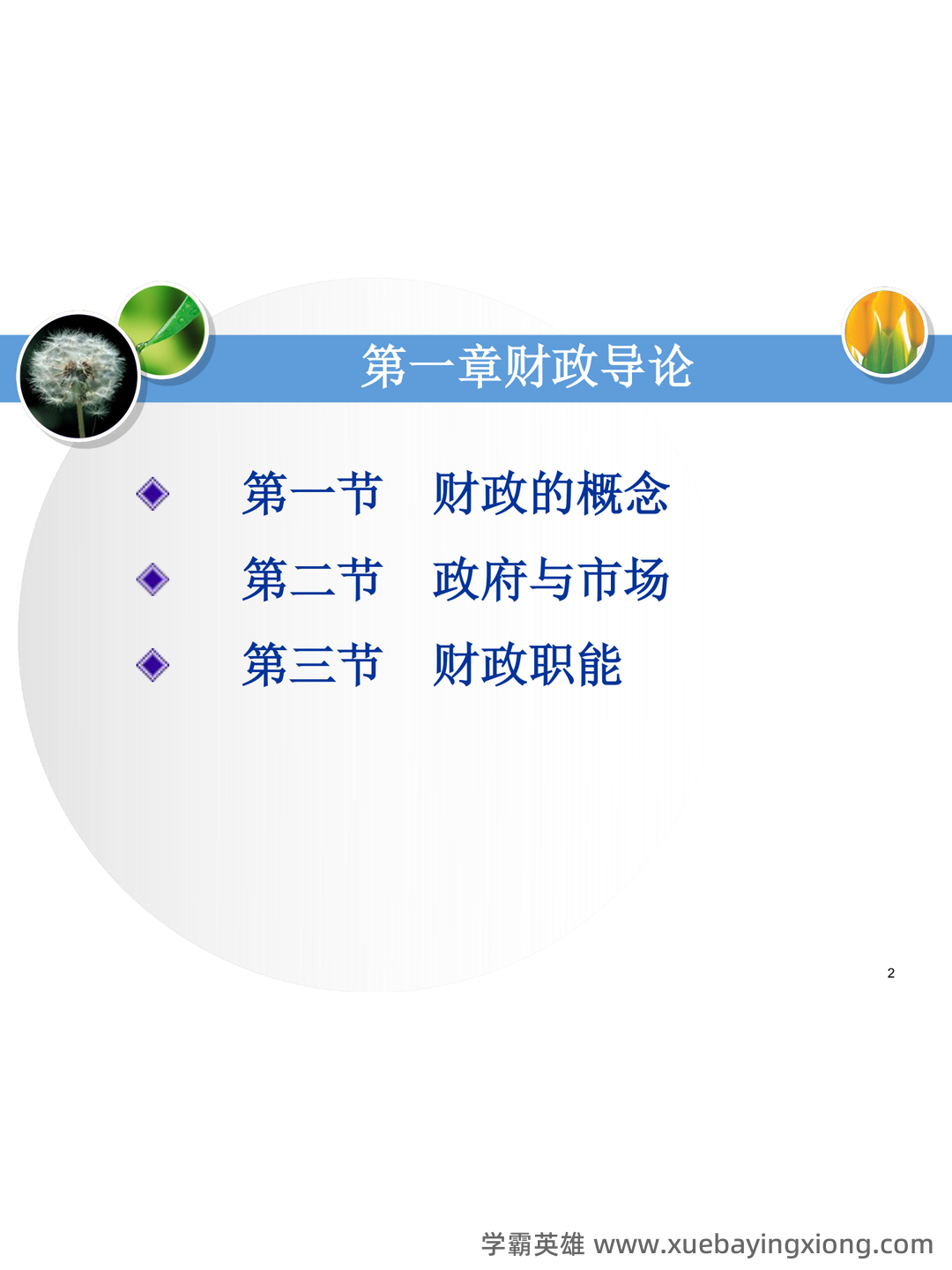 第一章财政导论

第一节　财政的概念

第二节　政府与市场

第三节　财政职能

2

学霸英雄 www.xuebayingxiong.com